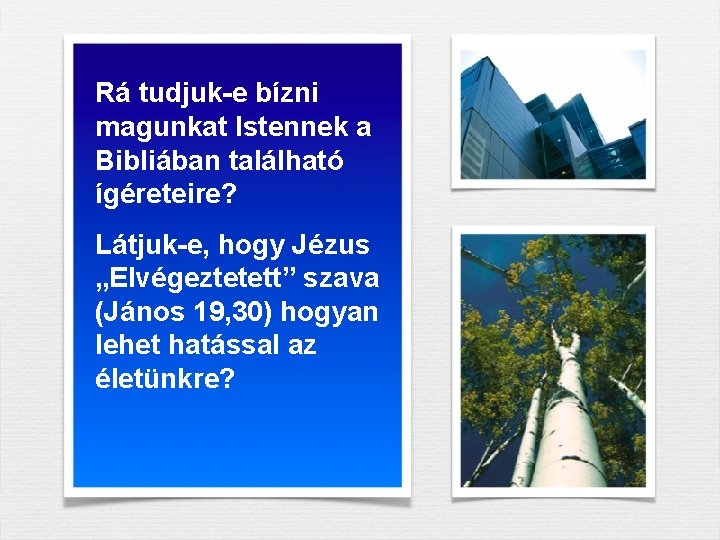 Rá tudjuk-e bízni magunkat Istennek a Bibliában található ígéreteire?

Látjuk-e, hogy Jézus „Elvégeztetett” szava (János 19,30) hogyan lehet hatással az életünkre?